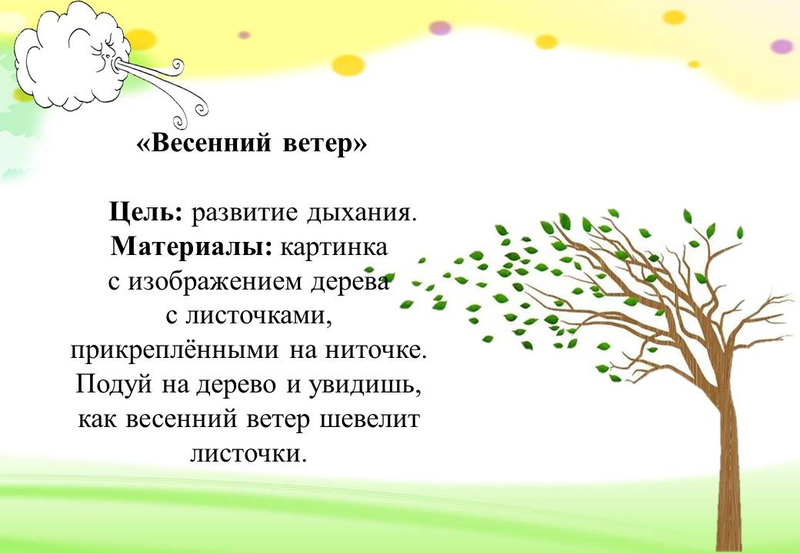 «Весенний ветер»

Цель: развитие дыхания.

Материалы: картинка с изображением дерева с листочками, прикреплёнными на ниточке. Подуй на дерево и увидишь, как весенний ветер шевелит листочки.